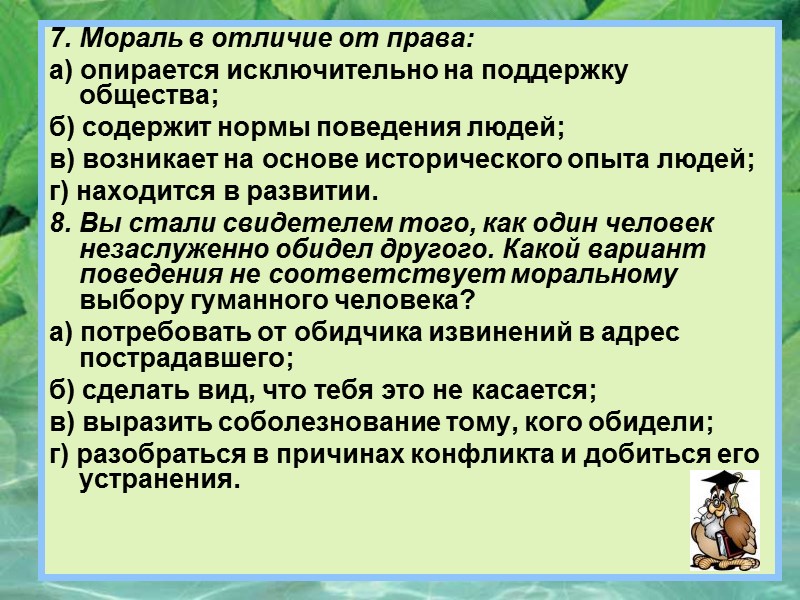 7. Мораль в отличие от права:
а) опирается исключительно на поддержку общества;
б) содержит нормы поведения людей;
в) возникает на основе исторического опыта людей;
г) находится в развитии.
8. Вы стали свидетелем того, как один человек незаслуженно обидел другого. Какой вариант поведения не соответствует моральному выбору гуманного человека?
а) потребовать от обидчика извинений в адрес пострадавшего;
б) сделать вид, что тебя это не касается;
в) выразить соболезнование тому, кого обидели;
г) разобраться в причинах конфликта и добиться его устранения.